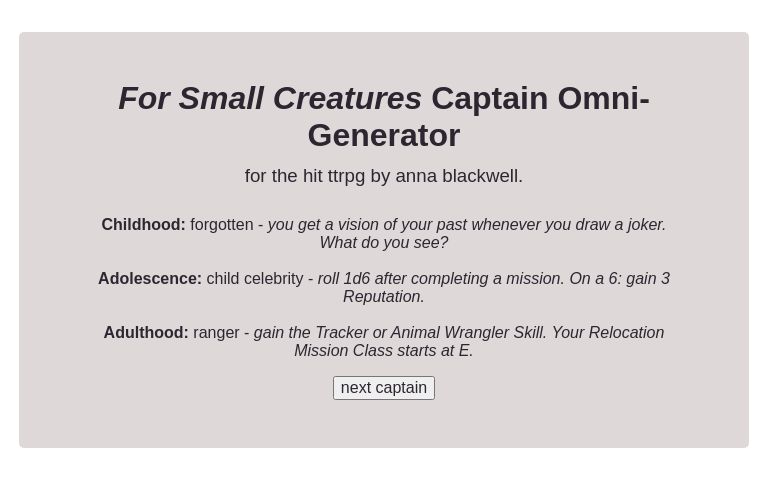 For Small Creatures Captain Omni-Generator

for the hit ttrpg by anna blackwell.

Childhood: forgotten - you get a vision of your past whenever you draw a joker. What do you see?

Adolescence: child celebrity - roll 1d6 after completing a mission. On a 6: gain 3 Reputation.

Adulthood: ranger - gain the Tracker or Animal Wrangler Skill. Your Relocation Mission Class starts at E.

next captain